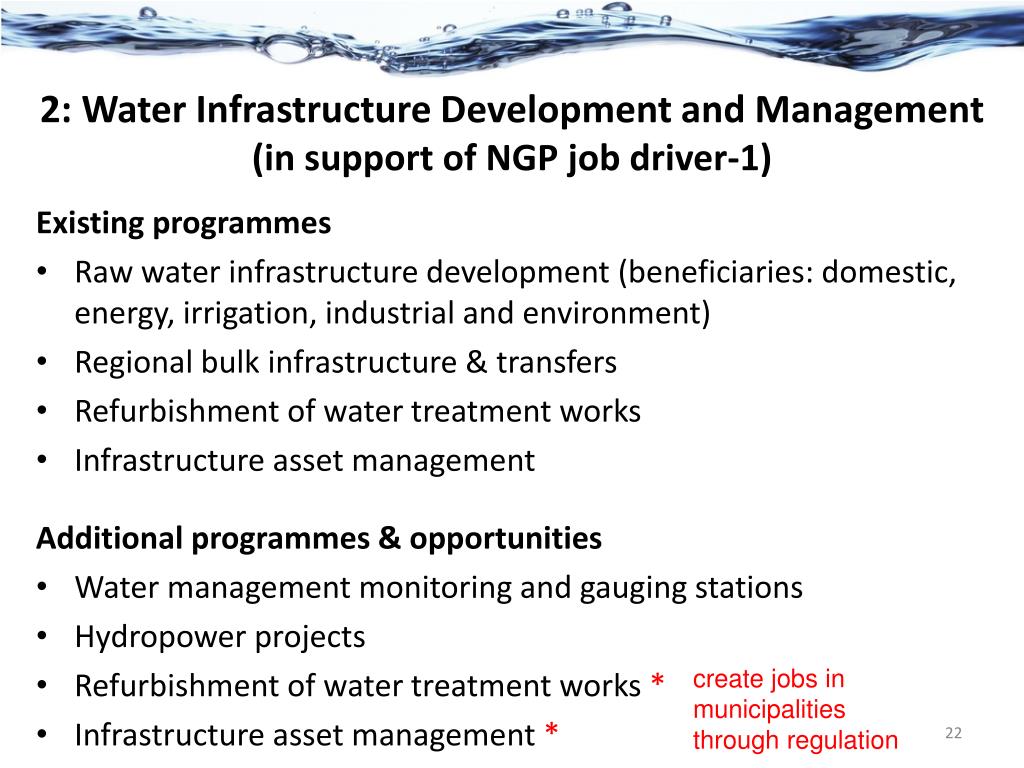 2: Water Infrastructure Development and Management (in support of NGP job driver-1)

Existing programmes
• Raw water infrastructure development (beneficiaries: domestic, energy, irrigation, industrial and environment)
• Regional bulk infrastructure & transfers
• Refurbishment of water treatment works
• Infrastructure asset management

Additional programmes & opportunities
• Water management monitoring and gauging stations
• Hydropower projects
• Refurbishment of water treatment works *
• Infrastructure asset management *

create jobs in municipalities through regulation

22